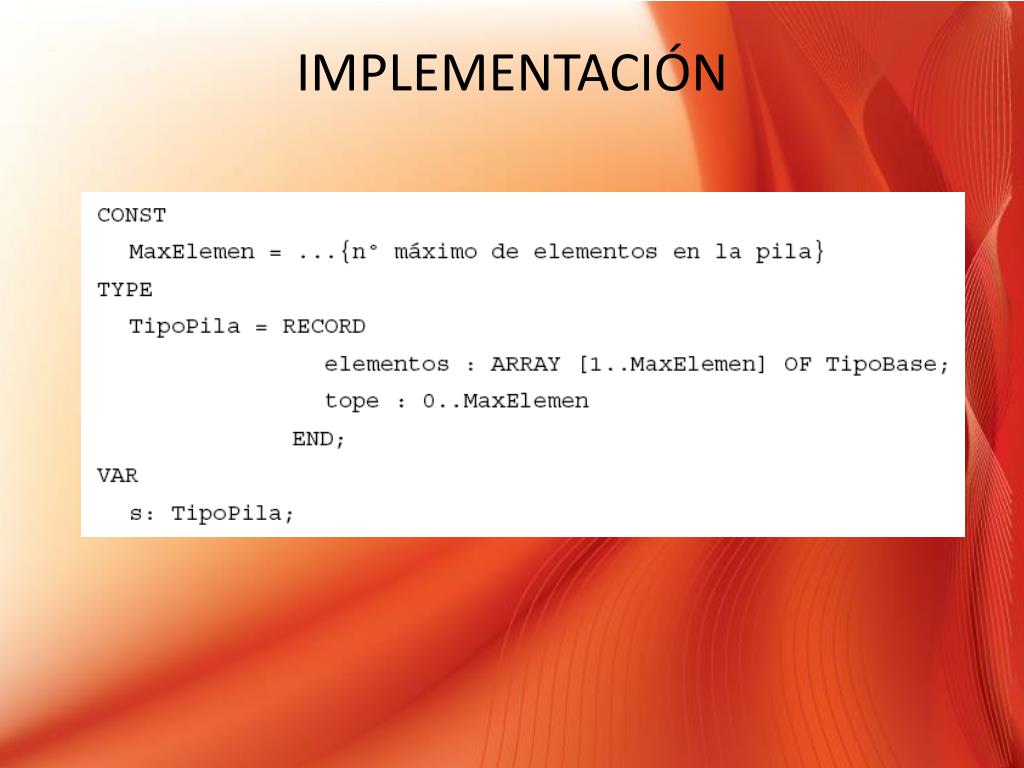 IMPLEMENTACIÓN

CONST
MaxElemen = ...{n° máximo de elementos en la pila}
TYPE
TipoPila = RECORD
elementos : ARRAY [1..MaxElemen] OF TipoBase;
tope : 0..MaxElemen
END;
VAR
s: TipoPila;